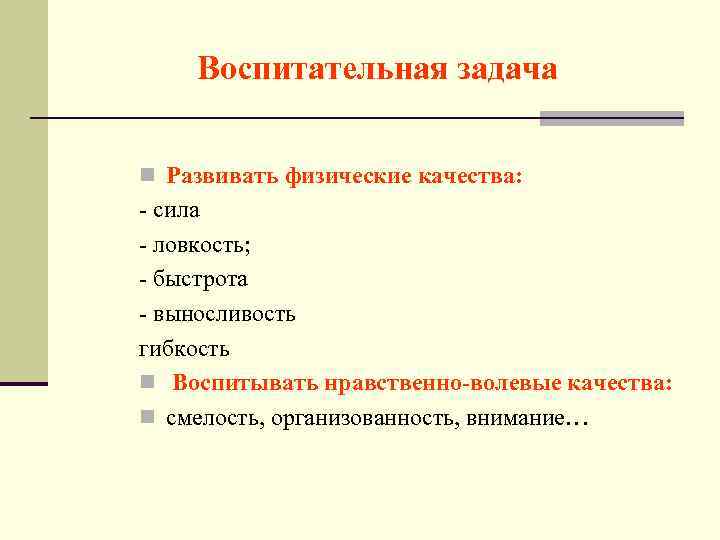 Воспитательная задача

Развивать физические качества:

- сила

- ловкость;

- быстрота

- выносливость

гибкость

Воспитывать нравственно-волевые качества:

смелость, организованность, внимание…